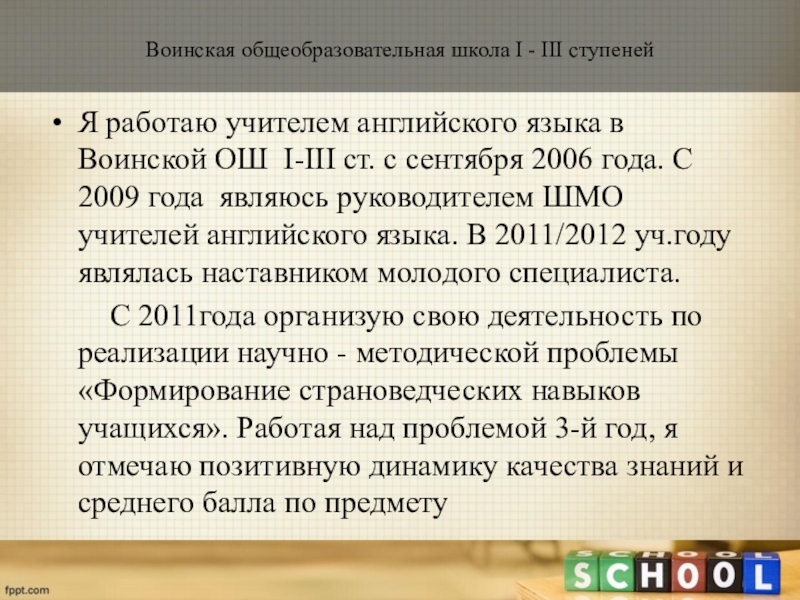 Воинская общеобразовательная школа I - III ступеней

• Я работаю учителем английского языка в Воинской ОШ I-III ст. с сентября 2006 года. С 2009 года являюсь руководителем ШМО учителей английского языка. В 2011/2012 уч.году являлась наставником молодого специалиста.

С 2011года организую свою деятельность по реализации научно - методической проблемы «Формирование страноведческих навыков учащихся». Работая над проблемой 3-й год, я отмечаю позитивную динамику качества знаний и среднего балла по предмету

SCHOOL

fppt.com